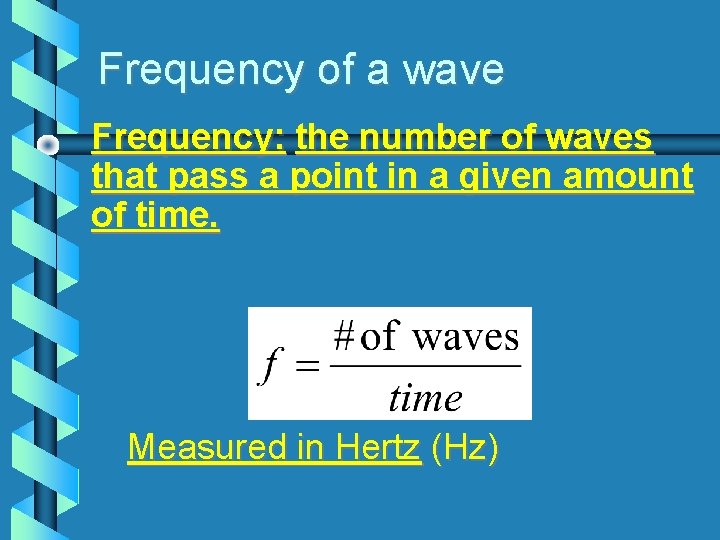 Frequency of a wave

Frequency: the number of waves that pass a point in a given amount of time.

$f = \frac{\#\text{of waves}}{time}$

Measured in Hertz (Hz)